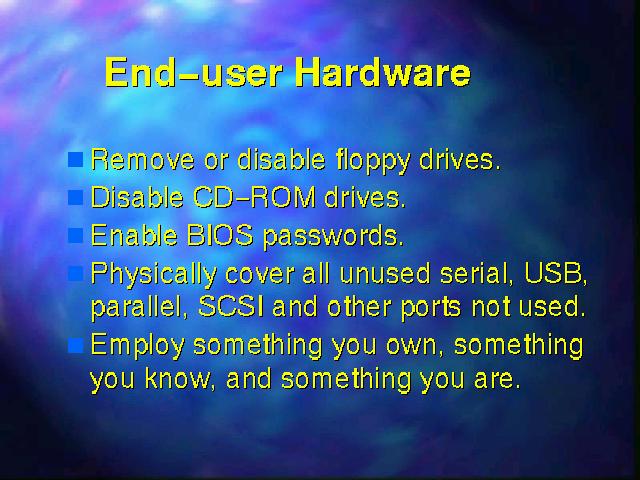 End–user Hardware

- Remove or disable floppy drives.
- Disable CD–ROM drives.
- Enable BIOS passwords.
- Physically cover all unused serial, USB, parallel, SCSI and other ports not used.
- Employ something you own, something you know, and something you are.